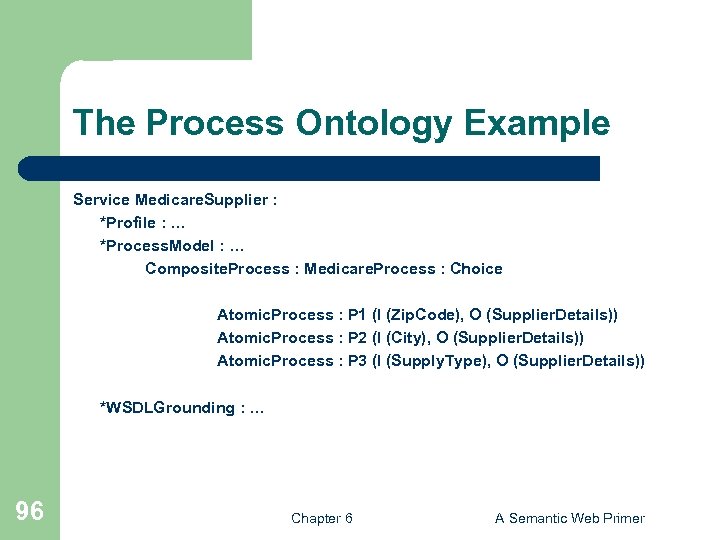 The Process Ontology Example

Service MedicareSupplier :
*Profile : ...
*ProcessModel : ...
CompositeProcess : MedicareProcess : Choice

AtomicProcess : P1 (I (ZipCode), O (SupplierDetails))
AtomicProcess : P2 (I (City), O (SupplierDetails))
AtomicProcess : P3 (I (SupplyType), O (SupplierDetails))

*WSDLGrounding : ...

96

Chapter 6

A Semantic Web Primer